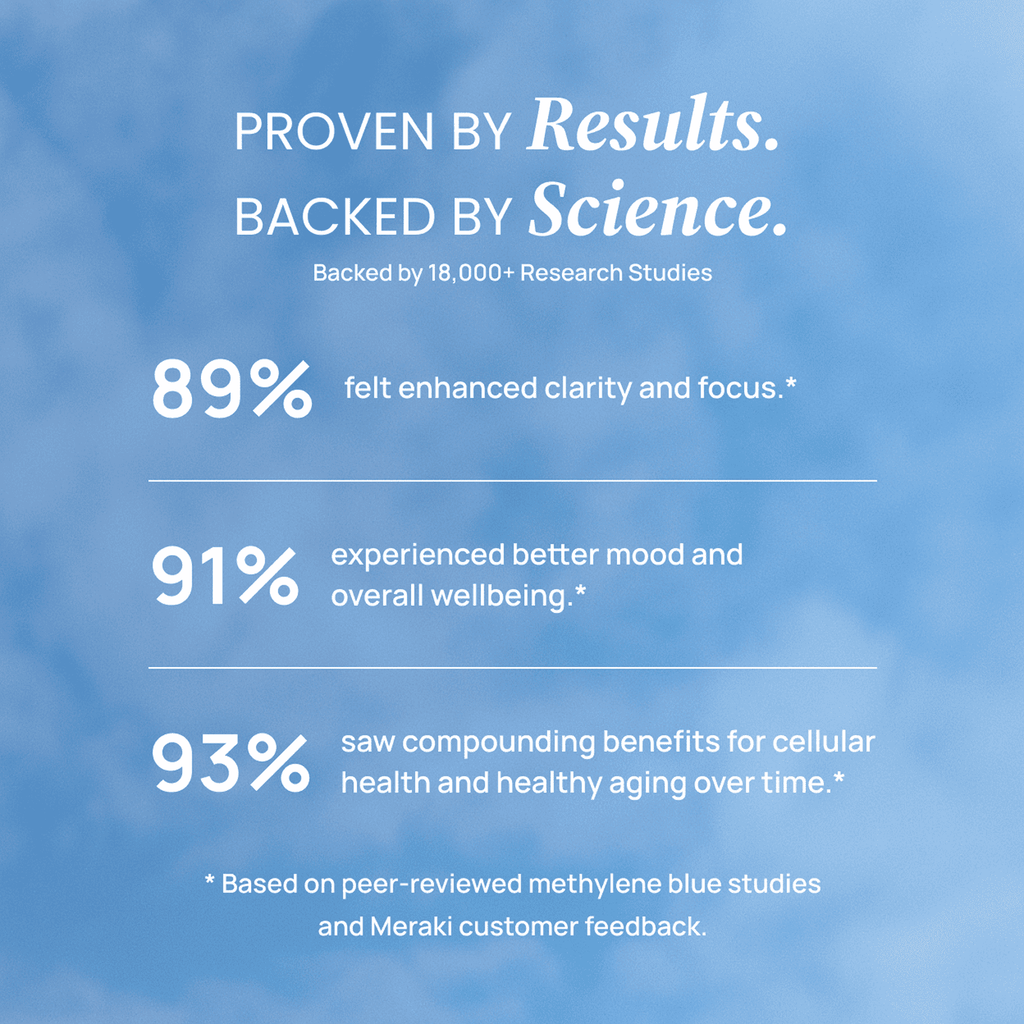 PROVEN BY Results.
BACKED BY Science.
Backed by 18,000+ Research Studies

89% felt enhanced clarity and focus.*

91% experienced better mood and overall wellbeing.*

93% saw compounding benefits for cellular health and healthy aging over time.*

* Based on peer-reviewed methylene blue studies and Meraki customer feedback.